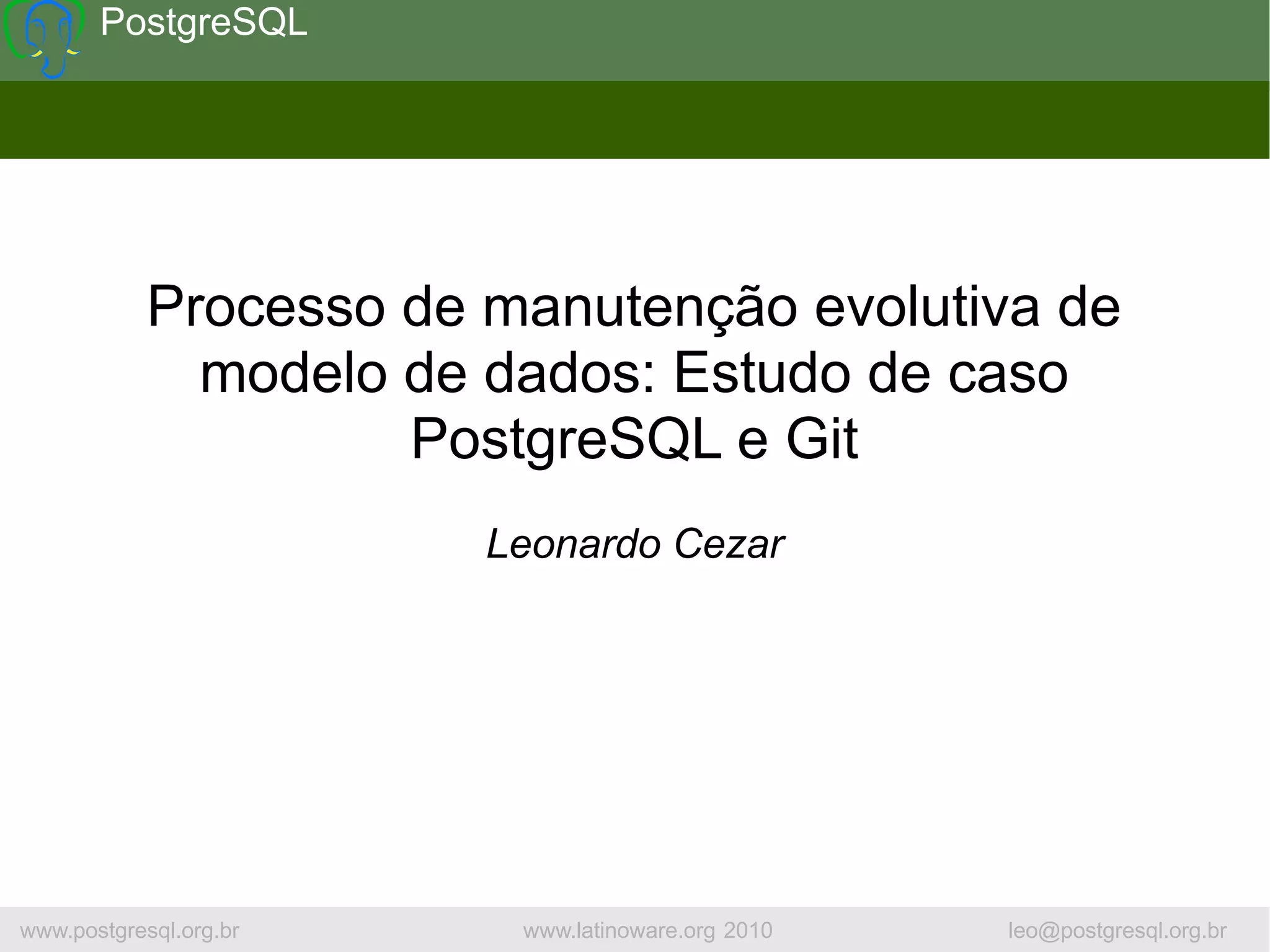 PostgreSQL

Processo de manutenção evolutiva de modelo de dados: Estudo de caso PostgreSQL e Git

Leonardo Cezar

www.postgresql.org.br www.latinoware.org 2010 leo@postgresql.org.br